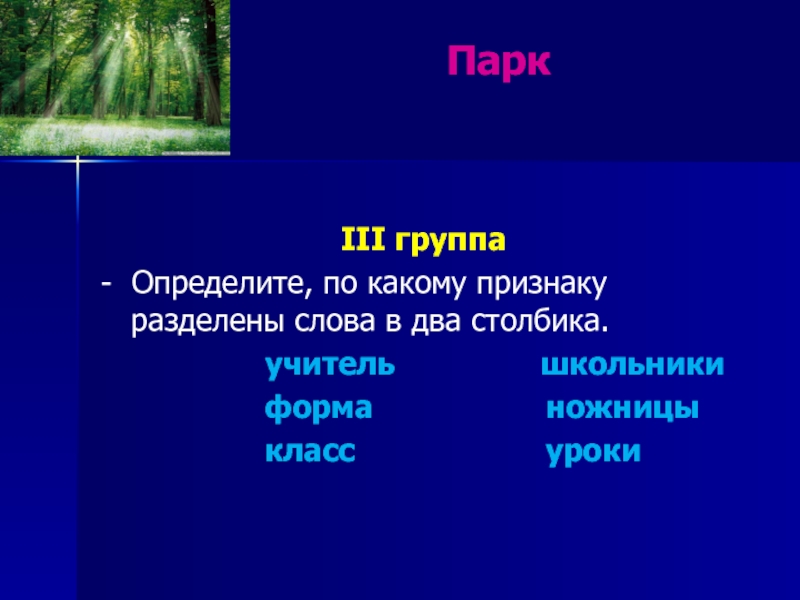 Парк

III группа

- Определите, по какому признаку разделены слова в два столбика.

учитель
форма
класс

школьники
ножницы
уроки